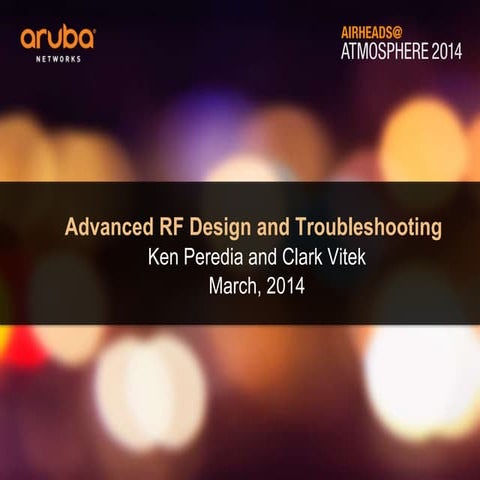 aruba
NETWORKS

AIRHEADS@
ATMOSPHERE 2014

Advanced RF Design and Troubleshooting
Ken Peredia and Clark Vitek
March, 2014